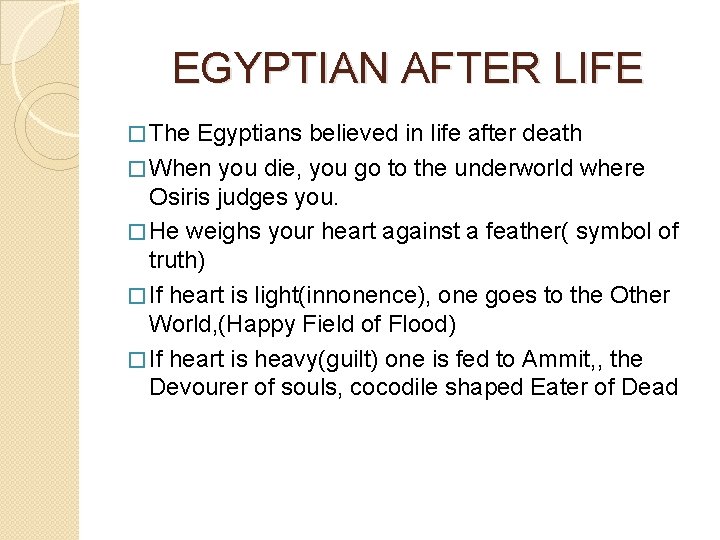 EGYPTIAN AFTER LIFE

□ The Egyptians believed in life after death

□ When you die, you go to the underworld where Osiris judges you.

□ He weighs your heart against a feather( symbol of truth)

□ If heart is light(innonence), one goes to the Other World,(Happy Field of Flood)

□ If heart is heavy(guilt) one is fed to Ammit,, the Devourer of souls, cocodile shaped Eater of Dead